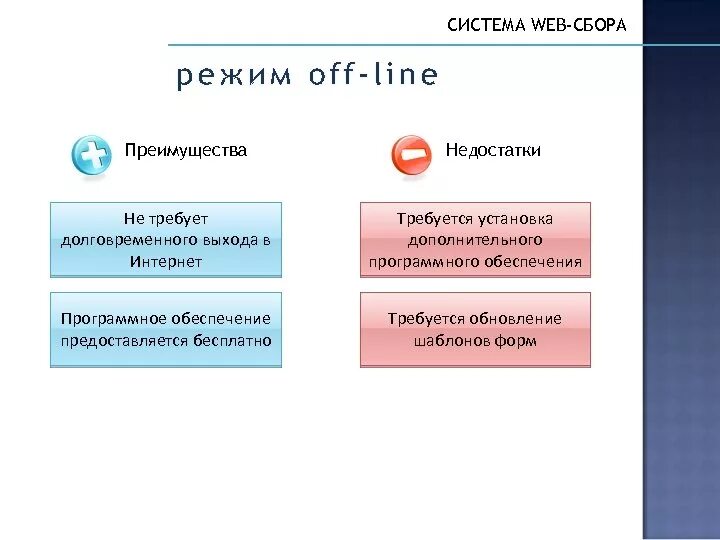 СИСТЕМА WEB-СБОРА

режим off-line

Преимущества

Не требует долговременного выхода в Интернет

Программное обеспечение предоставляется бесплатно

Недостатки

Требуется установка дополнительного программного обеспечения

Требуется обновление шаблонов форм